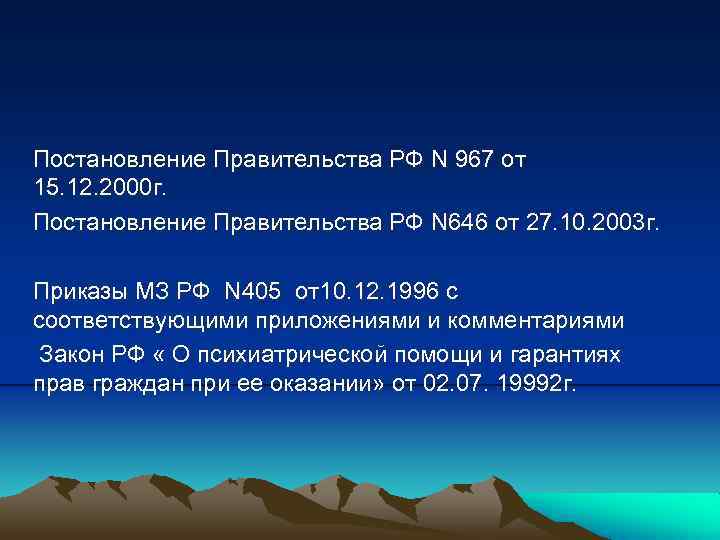 Постановление Правительства РФ N 967 от 15.12.2000г.

Постановление Правительства РФ N646 от 27.10.2003г.

Приказы МЗ РФ N405 от10.12.1996 с соответствующими приложениями и комментариями

Закон РФ « О психиатрической помощи и гарантиях прав граждан при ее оказании» от 02.07. 19992г.